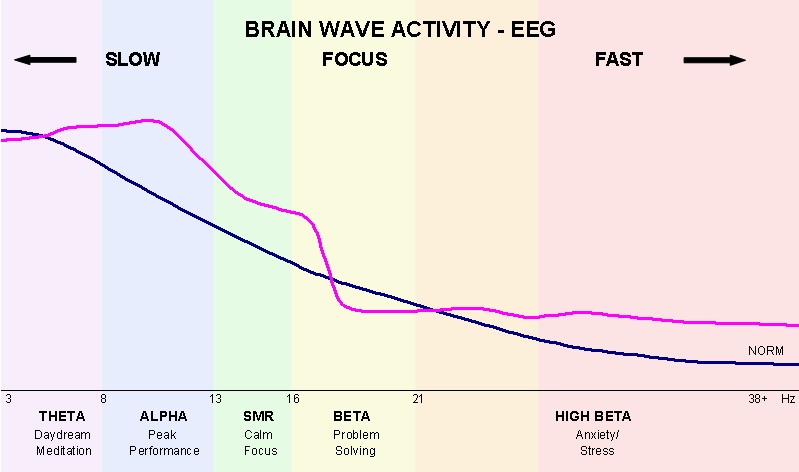 BRAIN WAVE ACTIVITY - EEG

SLOW

FOCUS

FAST

NORM

3

8

13

16

21

38+

Hz

THETA
Daydream
Meditation

ALPHA
Peak
Performance

SMR
Calm
Focus

BETA
Problem
Solving

HIGH BETA
Anxiety/
Stress